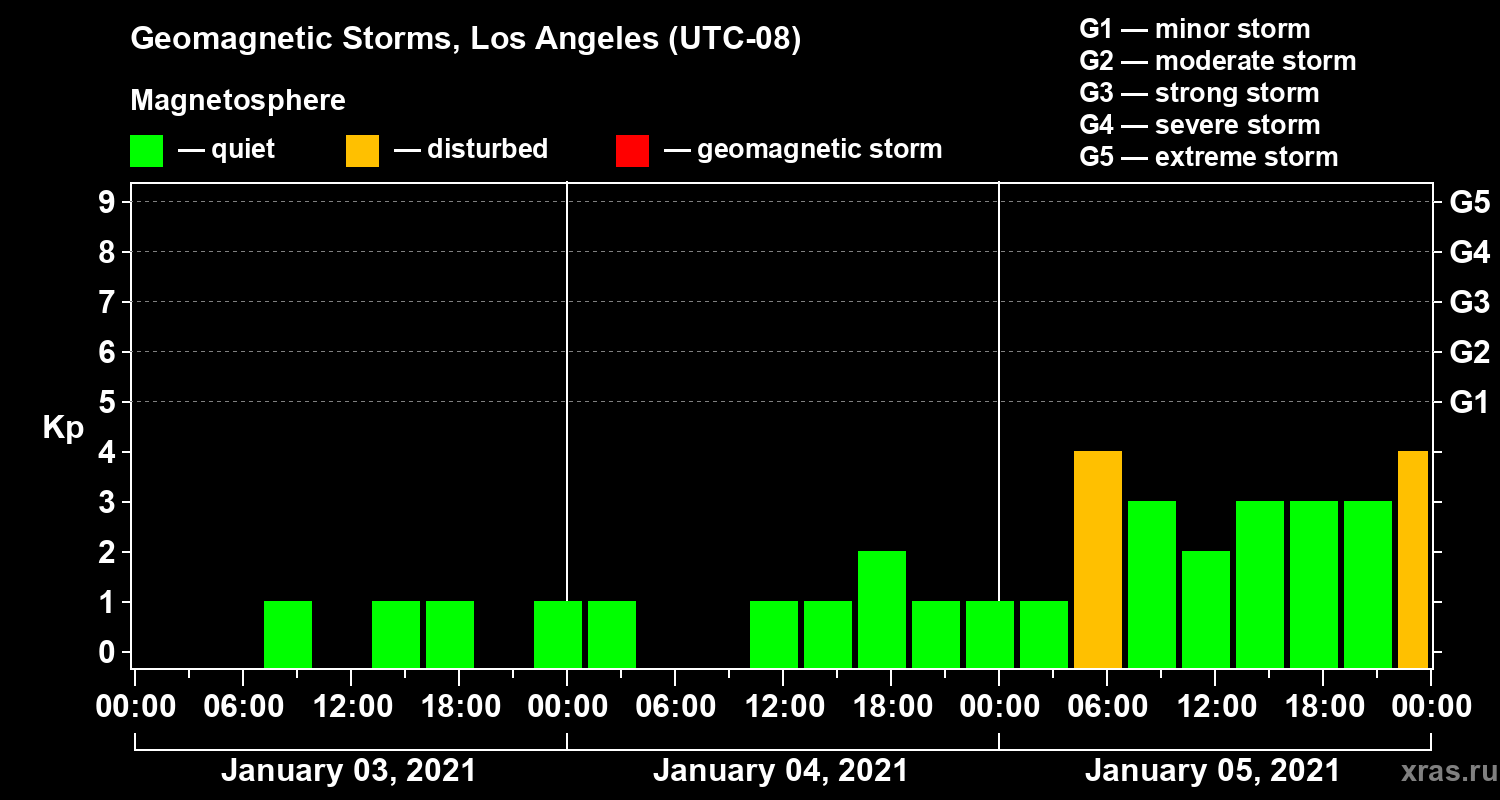 Geomagnetic Storms, Los Angeles (UTC-08)

Magnetosphere

— quiet — disturbed — geomagnetic storm

G1 — minor storm
G2 — moderate storm
G3 — strong storm
G4 — severe storm
G5 — extreme storm

Kp

9
8
7
6
5
4
3
2
1
0

G5
G4
G3
G2
G1

00:00 06:00 12:00 18:00 00:00 06:00 12:00 18:00 00:00 06:00 12:00 18:00 00:00

January 03, 2021 January 04, 2021 January 05, 2021

xras.ru